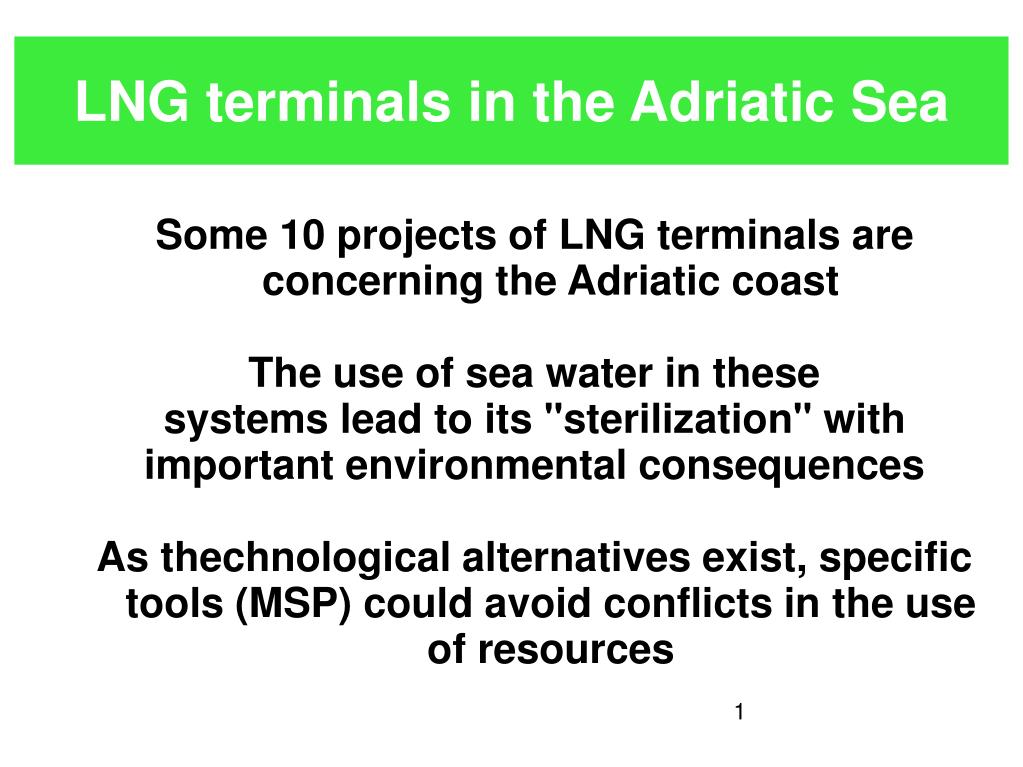 LNG terminals in the Adriatic Sea

Some 10 projects of LNG terminals are concerning the Adriatic coast

The use of sea water in these systems lead to its "sterilization" with important environmental consequences

As thechnological alternatives exist, specific tools (MSP) could avoid conflicts in the use of resources

1